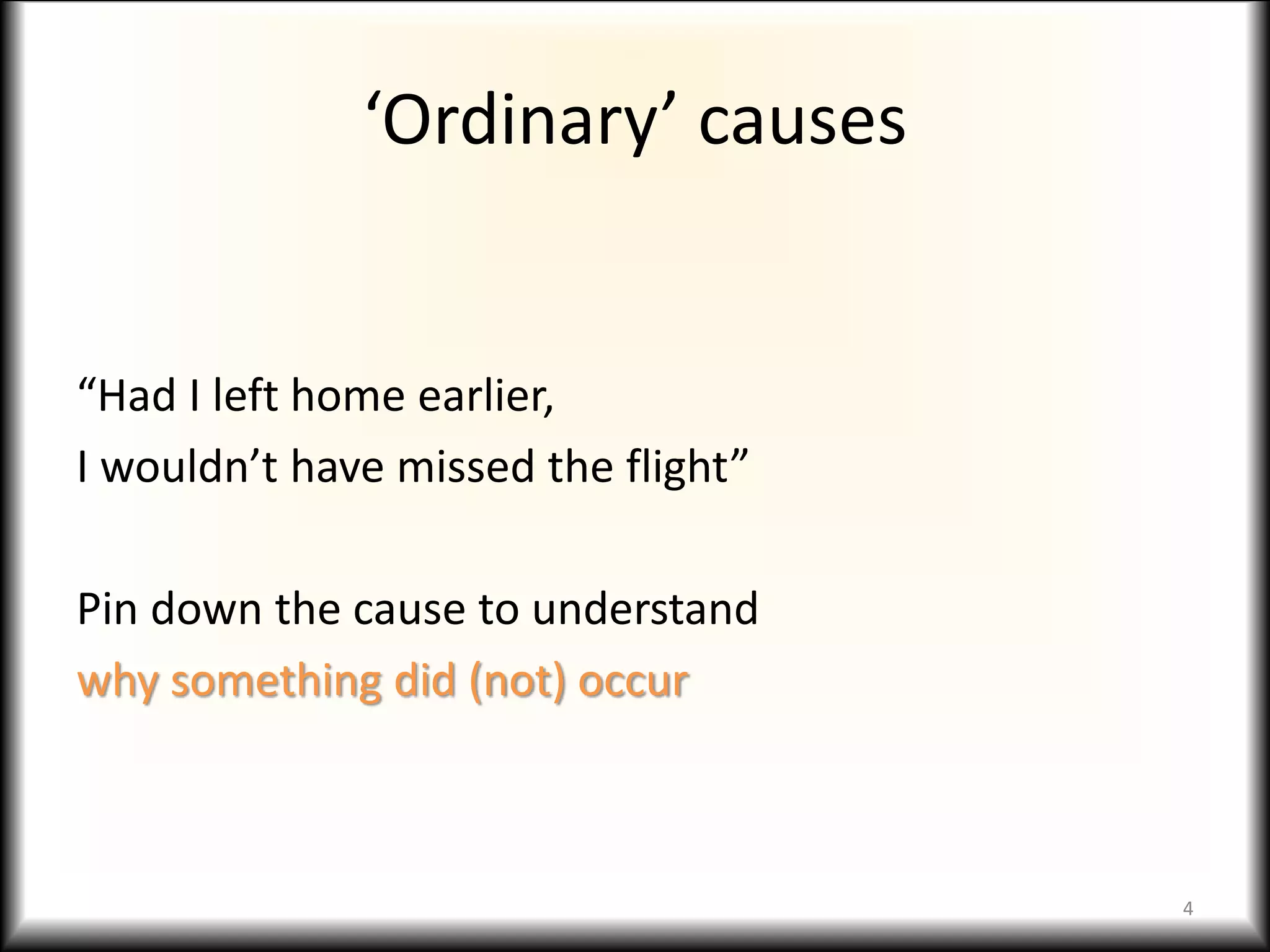 ‘Ordinary’ causes

“Had I left home earlier,
I wouldn’t have missed the flight”

Pin down the cause to understand
why something did (not) occur

4